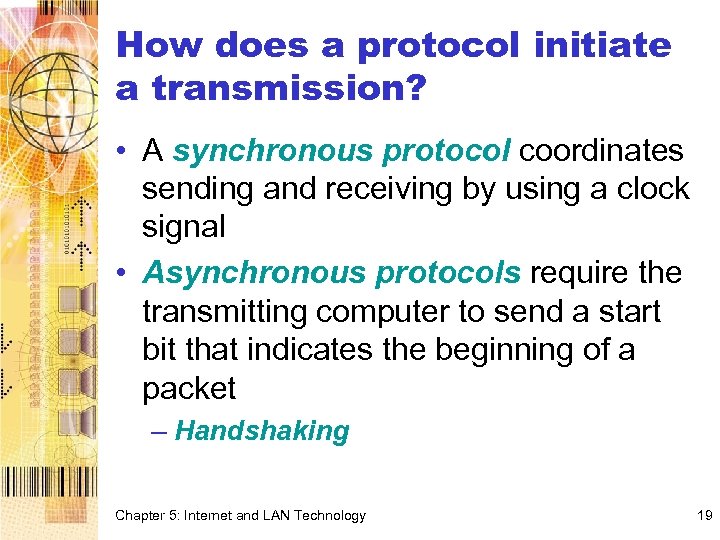 How does a protocol initiate a transmission?

• A synchronous protocol coordinates sending and receiving by using a clock signal

• Asynchronous protocols require the transmitting computer to send a start bit that indicates the beginning of a packet

– Handshaking

Chapter 5: Internet and LAN Technology

19